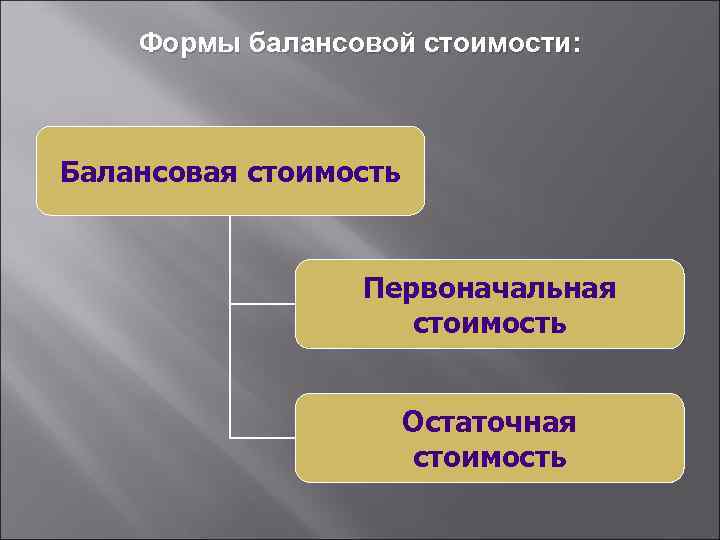 Формы балансовой стоимости:

Балансовая стоимость

Первоначальная стоимость

Остаточная стоимость